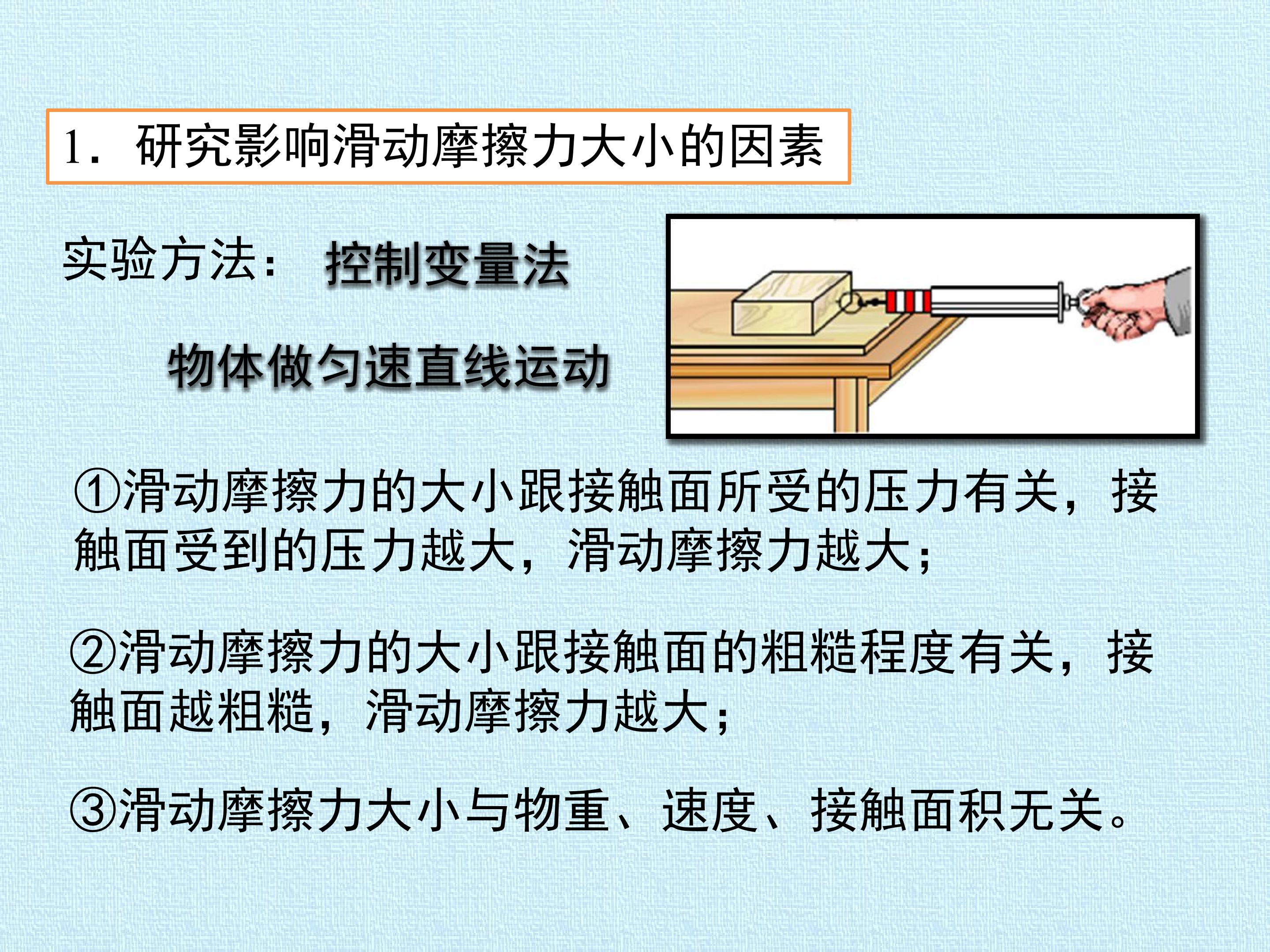 1．研究影响滑动摩擦力大小的因素

实验方法： 控制变量法

物体做匀速直线运动

①滑动摩擦力的大小跟接触面所受的压力有关，接触面受到的压力越大，滑动摩擦力越大；

②滑动摩擦力的大小跟接触面的粗糙程度有关，接触面越粗糙，滑动摩擦力越大；

③滑动摩擦力大小与物重、速度、接触面积无关。